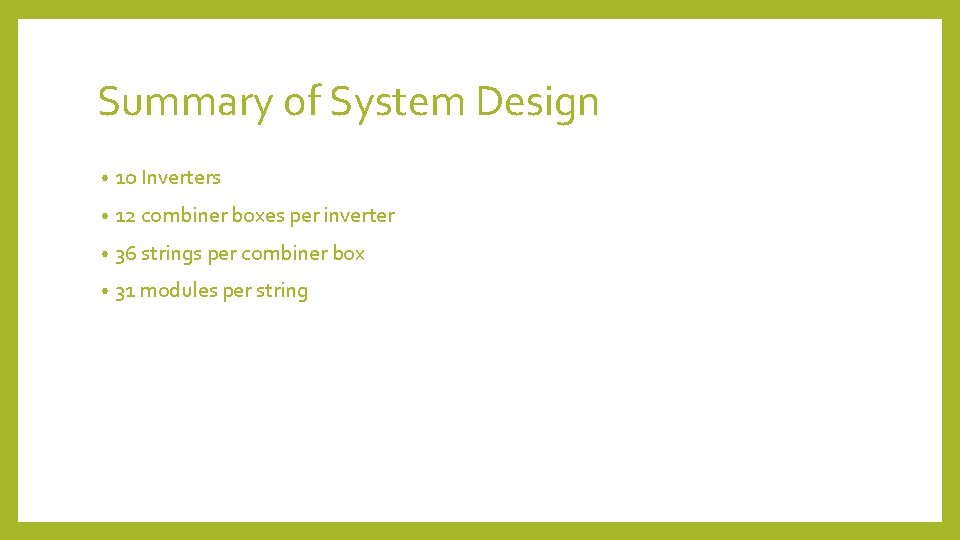 Summary of System Design

• 10 Inverters
• 12 combiner boxes per inverter
• 36 strings per combiner box
• 31 modules per string